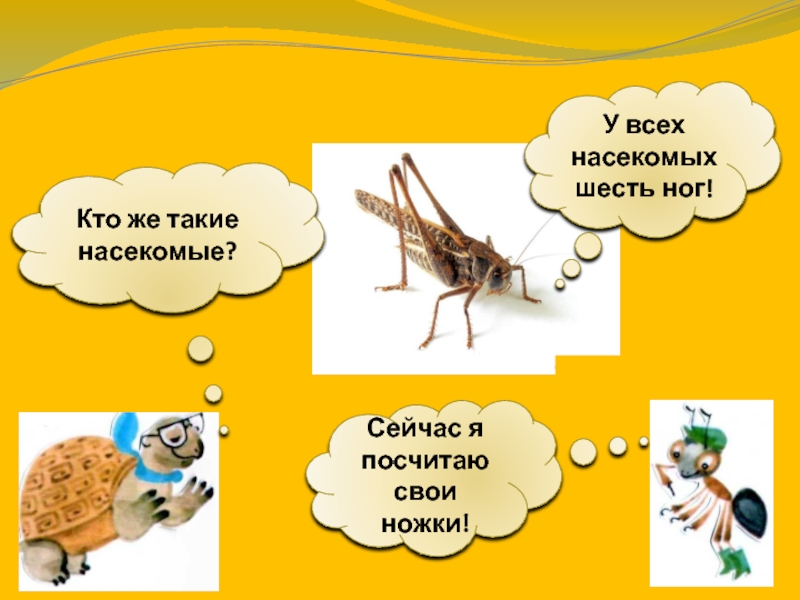 Кто же такие насекомые?

У всех насекомых шесть ног!

Сейчас я посчитаю свои ножки!